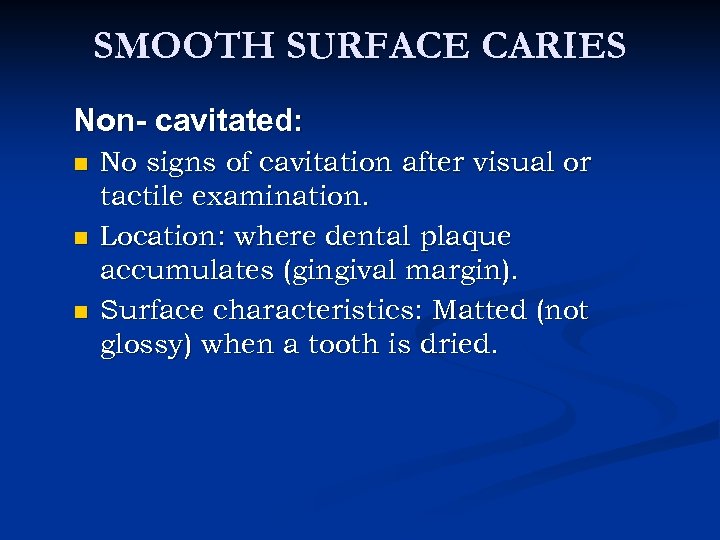 SMOOTH SURFACE CARIES

Non- cavitated:

- No signs of cavitation after visual or tactile examination.
- Location: where dental plaque accumulates (gingival margin).
- Surface characteristics: Matted (not glossy) when a tooth is dried.